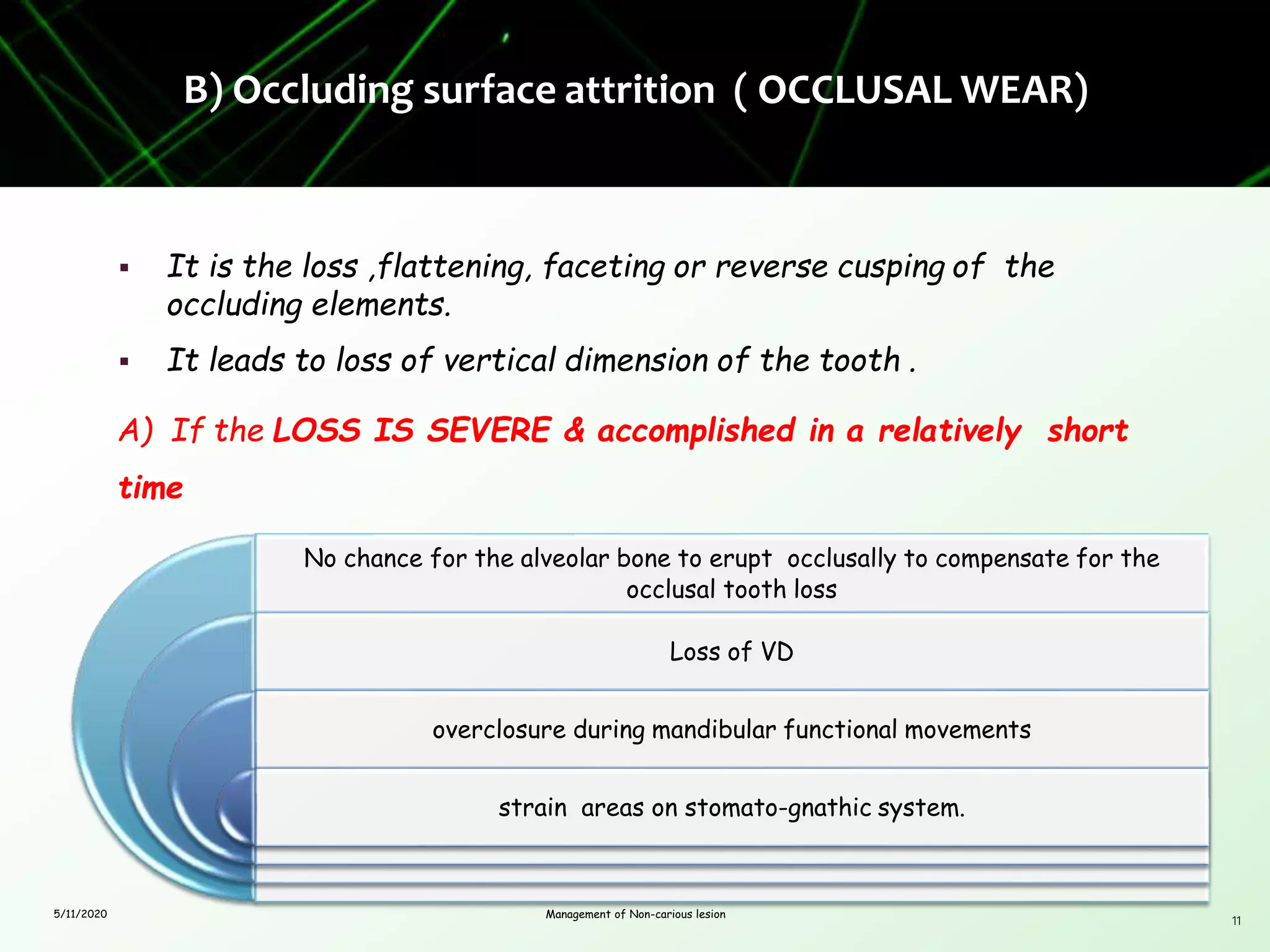 B) Occluding surface attrition ( OCCLUSAL WEAR)

▪ It is the loss ,flattening, faceting or reverse cusping of the occluding elements.

▪ It leads to loss of vertical dimension of the tooth .

A) If the LOSS IS SEVERE & accomplished in a relatively short time

No chance for the alveolar bone to erupt occlusally to compensate for the occlusal tooth loss

Loss of VD

overclosure during mandibular functional movements

strain areas on stomato-gnathic system.

5/11/2020

Management of Non-carious lesion

11